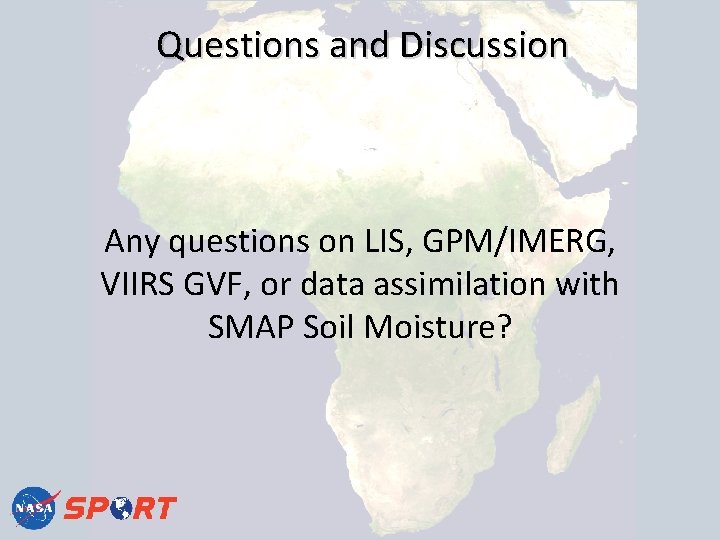 Questions and Discussion

Any questions on LIS, GPM/IMERG, VIIRS GVF, or data assimilation with SMAP Soil Moisture?

NASA SPORT